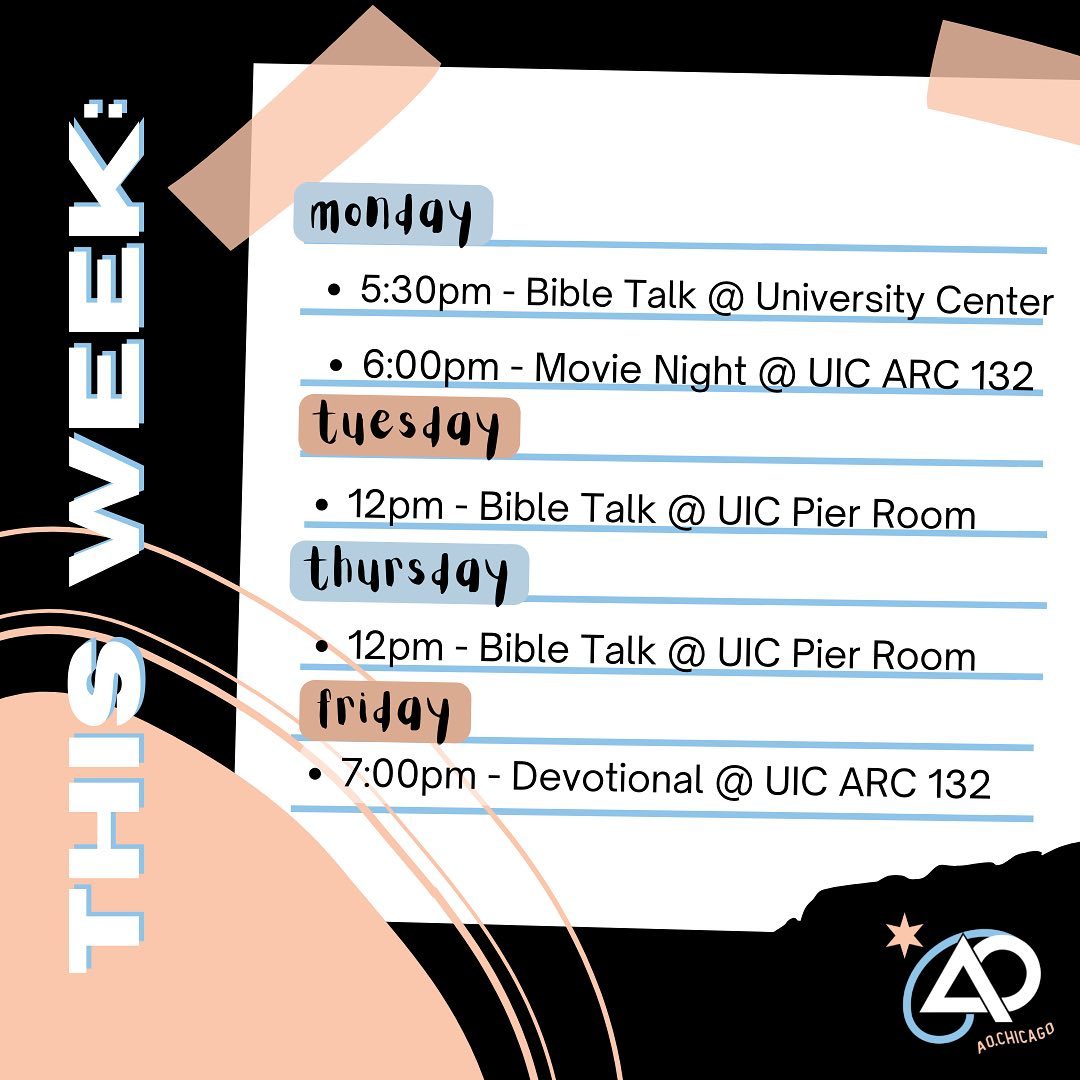 THIS WEEK:

monday

• 5:30pm - Bible Talk @ University Center

• 6:00pm - Movie Night @ UIC ARC 132

tuesday

• 12pm - Bible Talk @ UIC Pier Room

thursday

• 12pm - Bible Talk @ UIC Pier Room

friday

• 7:00pm - Devotional @ UIC ARC 132

AO.CHICAGO